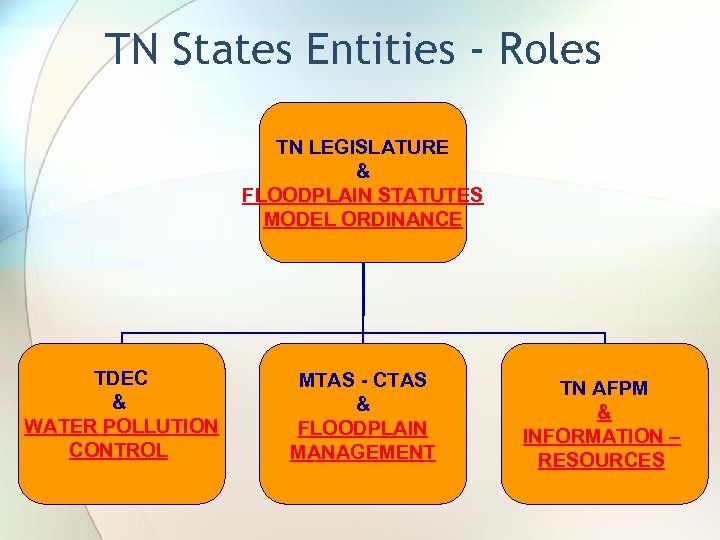 TN States Entities - Roles

TN LEGISLATURE
&
FLOODPLAIN STATUTES
MODEL ORDINANCE

TDEC
&
WATER POLLUTION CONTROL

MTAS - CTAS
&
FLOODPLAIN MANAGEMENT

TN AFPM
&
INFORMATION – RESOURCES